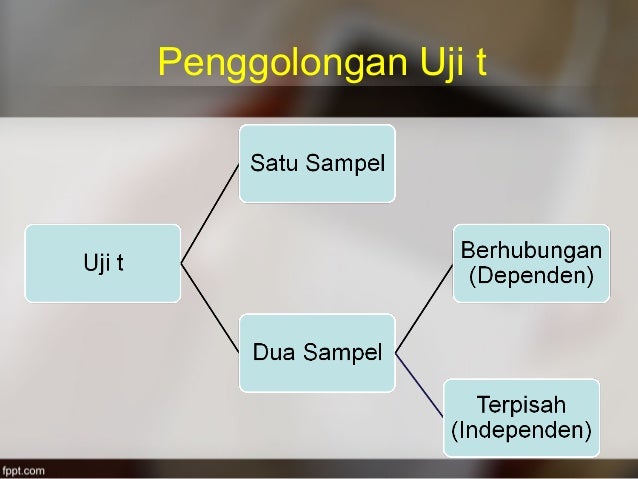 Penggolongan Uji t

Uji t

Satu Sampel

Dua Sampel

Berhubungan (Dependen)

Terpisah (Independen)

fppt.com